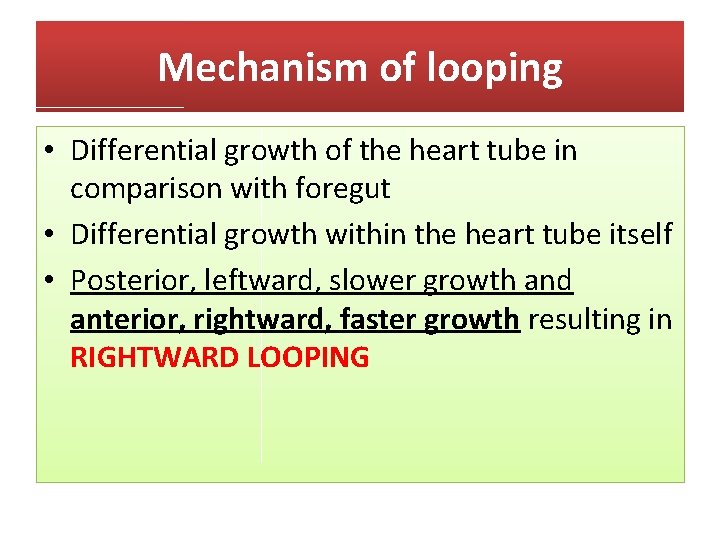 Mechanism of looping

• Differential growth of the heart tube in comparison with foregut
• Differential growth within the heart tube itself
• Posterior, leftward, slower growth and anterior, rightward, faster growth resulting in RIGHTWARD LOOPING